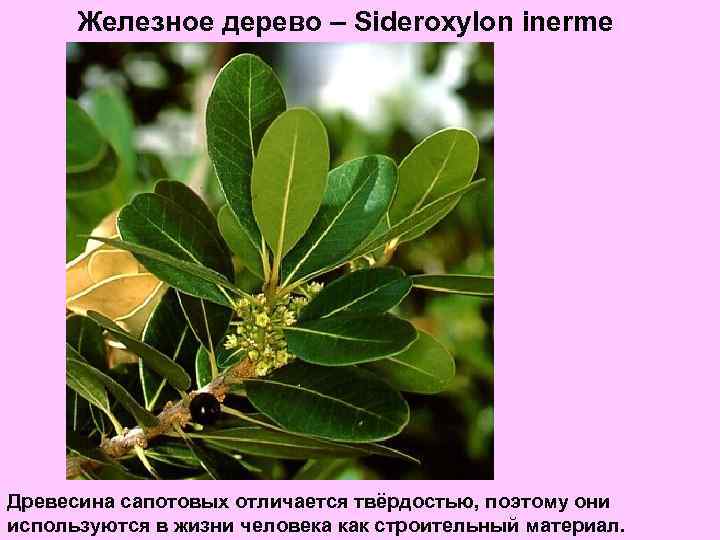 Железное дерево – Sideroxylon inerme

Древесина сапотовых отличается твёрдостью, поэтому они используются в жизни человека как строительный материал.